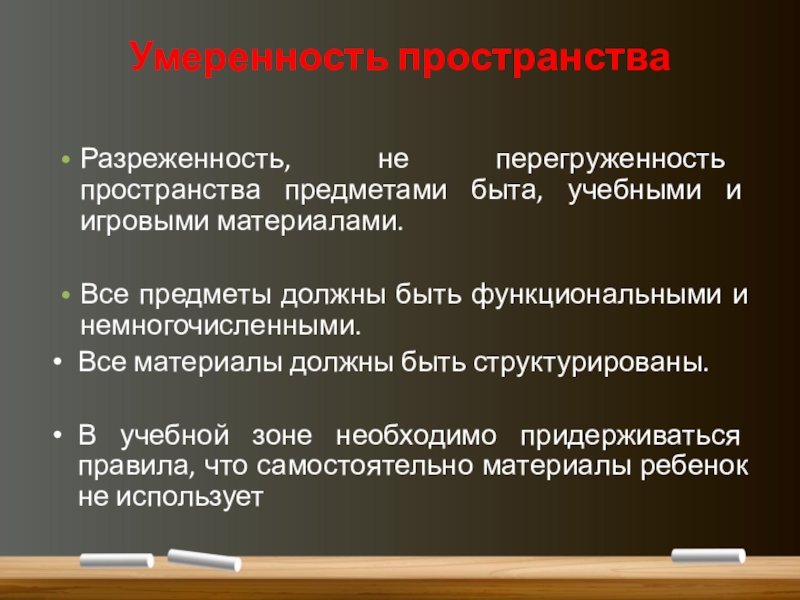 Умеренность пространства

• Разреженность, не перегруженность пространства предметами быта, учебными и игровыми материалами.

• Все предметы должны быть функциональными и немногочисленными.

• Все материалы должны быть структурированы.

• В учебной зоне необходимо придерживаться правила, что самостоятельно материалы ребенок не использует